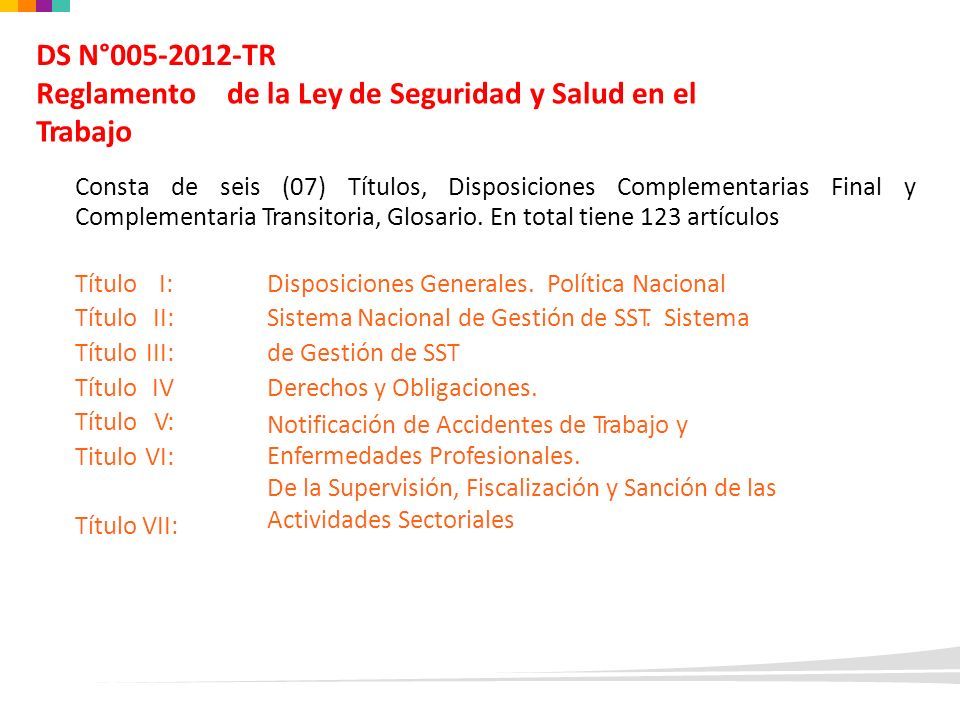 DS N°005-2012-TR
Reglamento de la Ley de Seguridad y Salud en el Trabajo

Consta de seis (07) Títulos, Disposiciones Complementarias Final y Complementaria Transitoria, Glosario. En total tiene 123 artículos

Título I:
Título II:
Título III:
Título IV
Título V:
Titulo VI:

Título VII:

Disposiciones Generales. Política Nacional
Sistema Nacional de Gestión de SST. Sistema
de Gestión de SST
Derechos y Obligaciones.
Notificación de Accidentes de Trabajo y Enfermedades Profesionales.
De la Supervisión, Fiscalización y Sanción de las Actividades Sectoriales